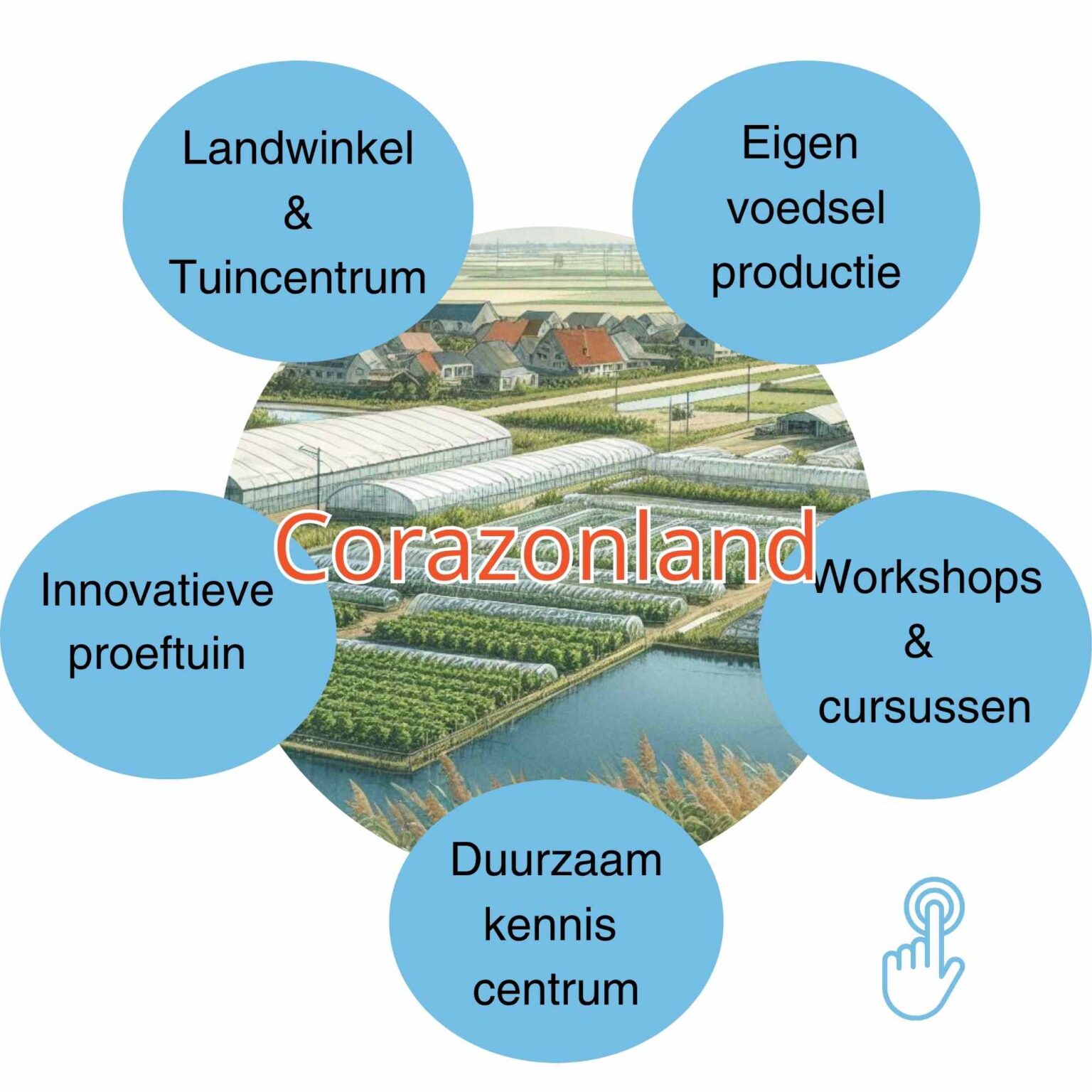 Landwinkel & Tuincentrum

Eigen voedsel productie

Corazonland

Innovatieve proeftuin

Workshops & cursussen

Duurzaam kennis centrum